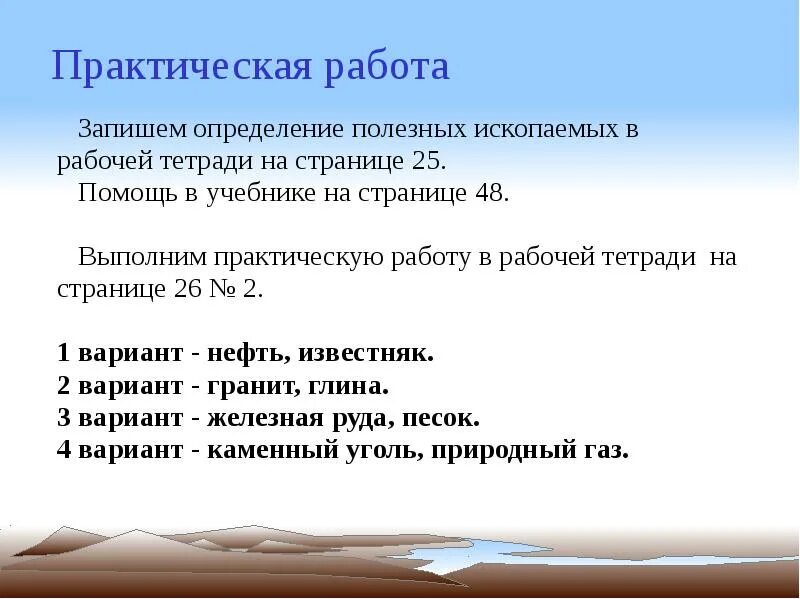 Практическая работа

Запишем определение полезных ископаемых в рабочей тетради на странице 25.
Помощь в учебнике на странице 48.

Выполним практическую работу в рабочей тетради на странице 26 № 2.

1 вариант - нефть, известняк.
2 вариант - гранит, глина.
3 вариант - железная руда, песок.
4 вариант - каменный уголь, природный газ.